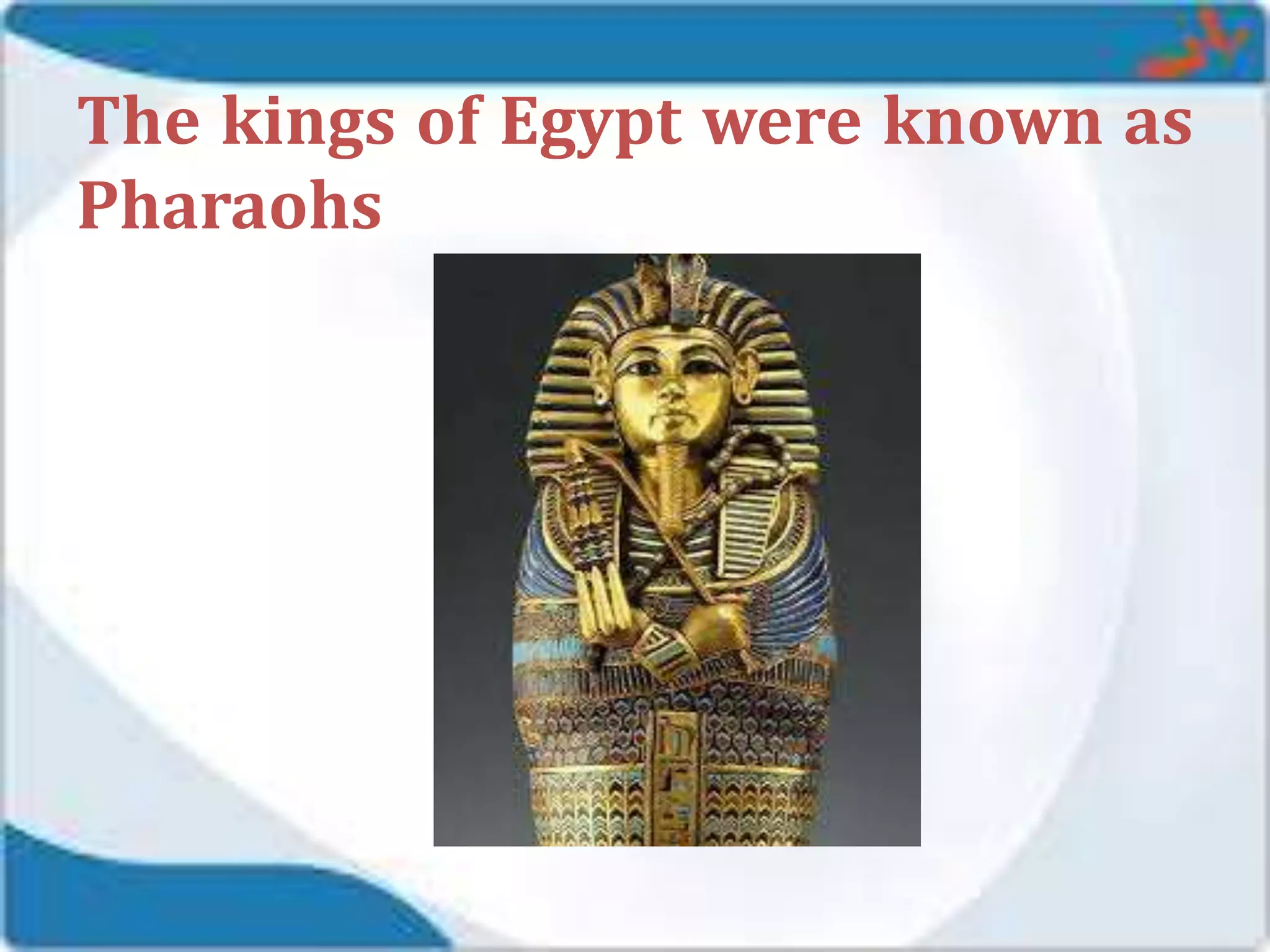 The kings of Egypt were known as Pharaohs